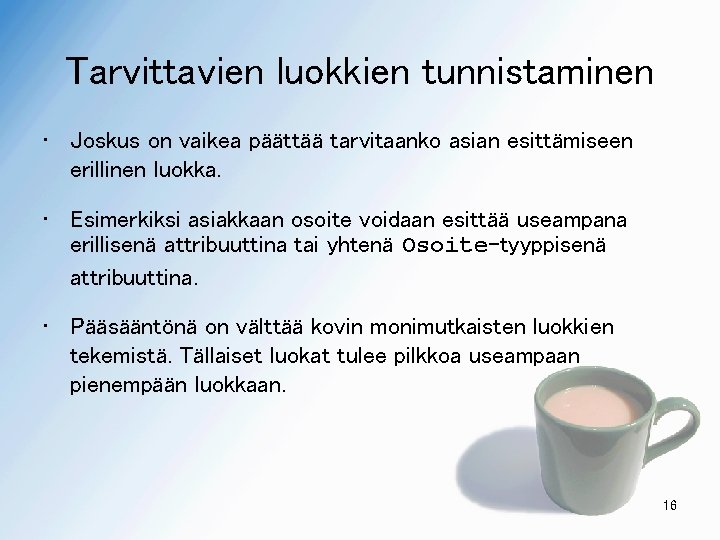 Tarvittavien luokkien tunnistaminen

• Joskus on vaikea päättää tarvitaanko asian esittämiseen erillinen luokka.

• Esimerkiksi asiakkaan osoite voidaan esittää useampana erillisenä attribuuttina tai yhtenä Osoite-tyyppisenä attribuuttina.

• Pääsääntönä on välttää kovin monimutkaisten luokkien tekemistä. Tällaiset luokat tulee pilkkoa useampaan pienempään luokkaan.

16